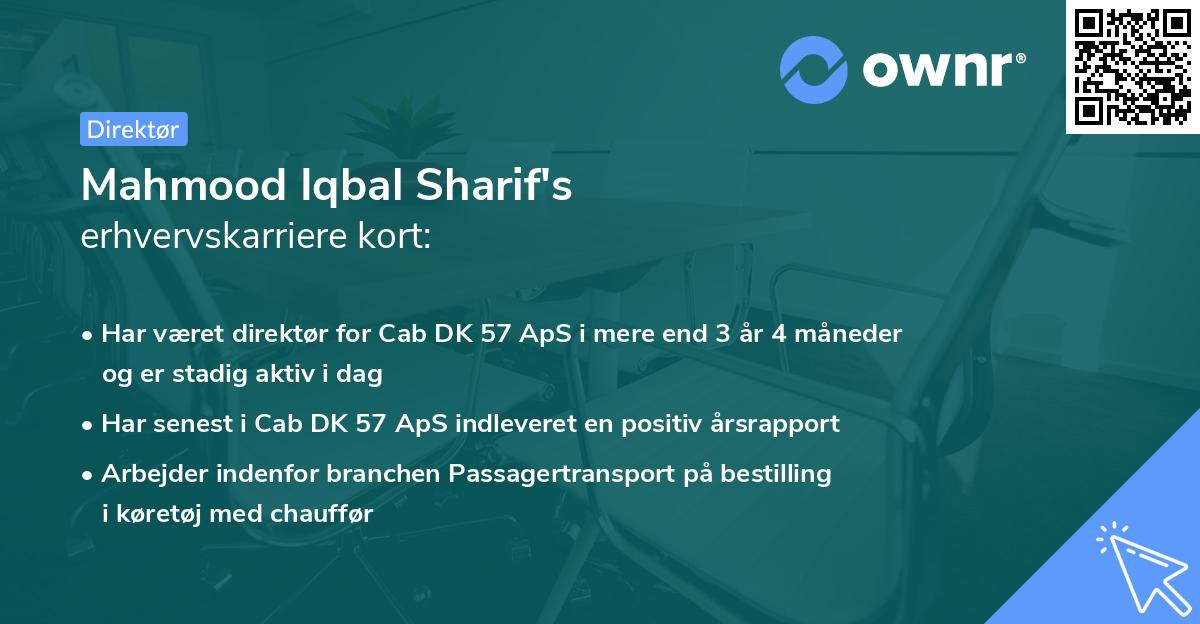 ownr®

Direktør

Mahmood Iqbal Sharif's
erhvervskarriere kort:

• Har været direktør for Cab DK 57 ApS i mere end 3 år 4 måneder og er stadig aktiv i dag

• Har senest i Cab DK 57 ApS indleveret en positiv årsrapport

• Arbejder indenfor branchen Passagertransport på bestilling i køretøj med chauffør